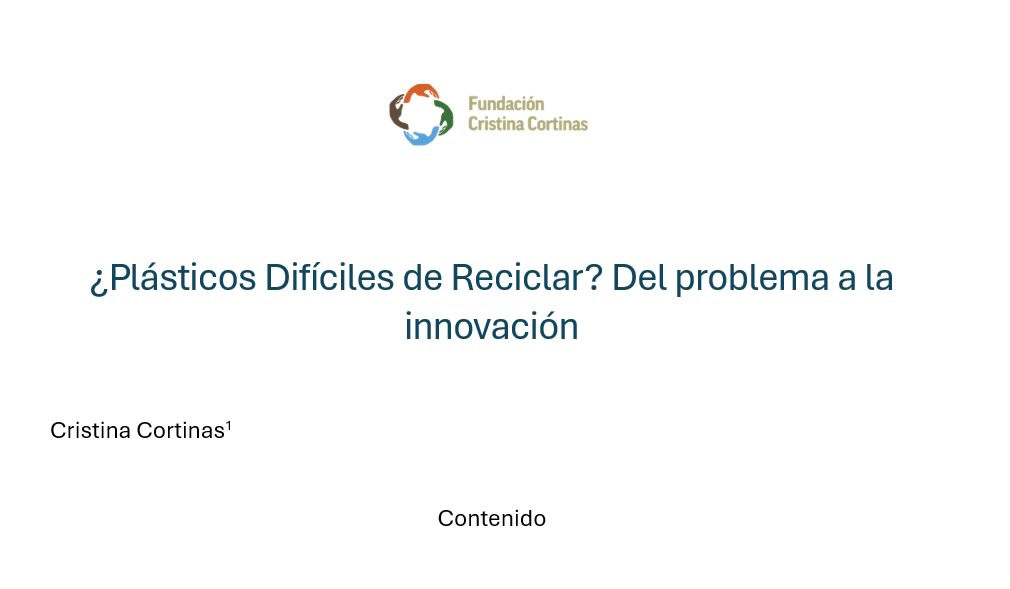 Fundación
Cristina Cortinas

¿Plásticos Difíciles de Reciclar? Del problema a la innovación

Cristina Cortinas$^1$

Contenido